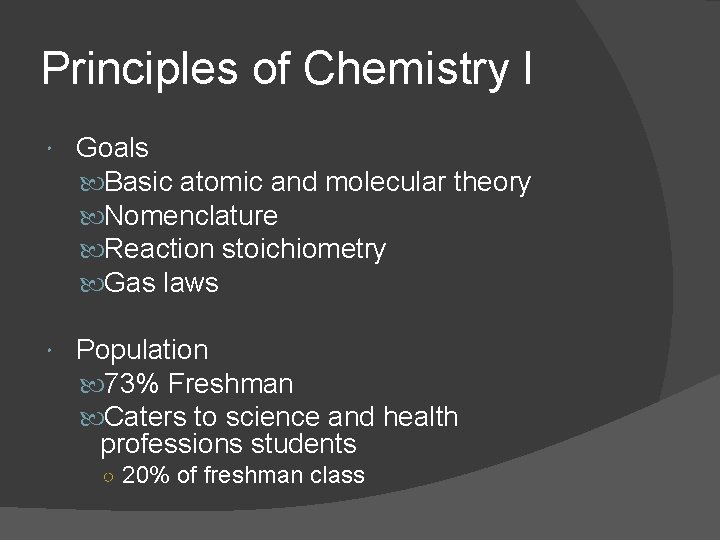 Principles of Chemistry I

Goals

Basic atomic and molecular theory

Nomenclature

Reaction stoichiometry

Gas laws

Population

73% Freshman

Caters to science and health professions students

20% of freshman class